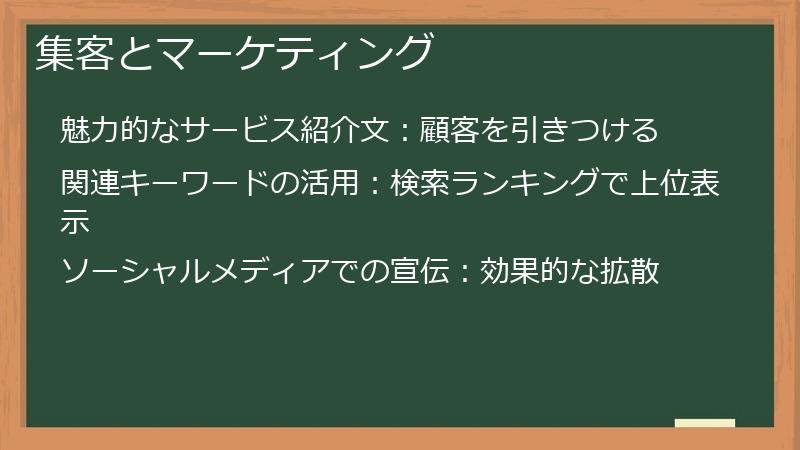 集客とマーケティング

魅力的なサービス紹介文：顧客を引きつける

関連キーワードの活用：検索ランキングで上位表示

ソーシャルメディアでの宣伝：効果的な拡散